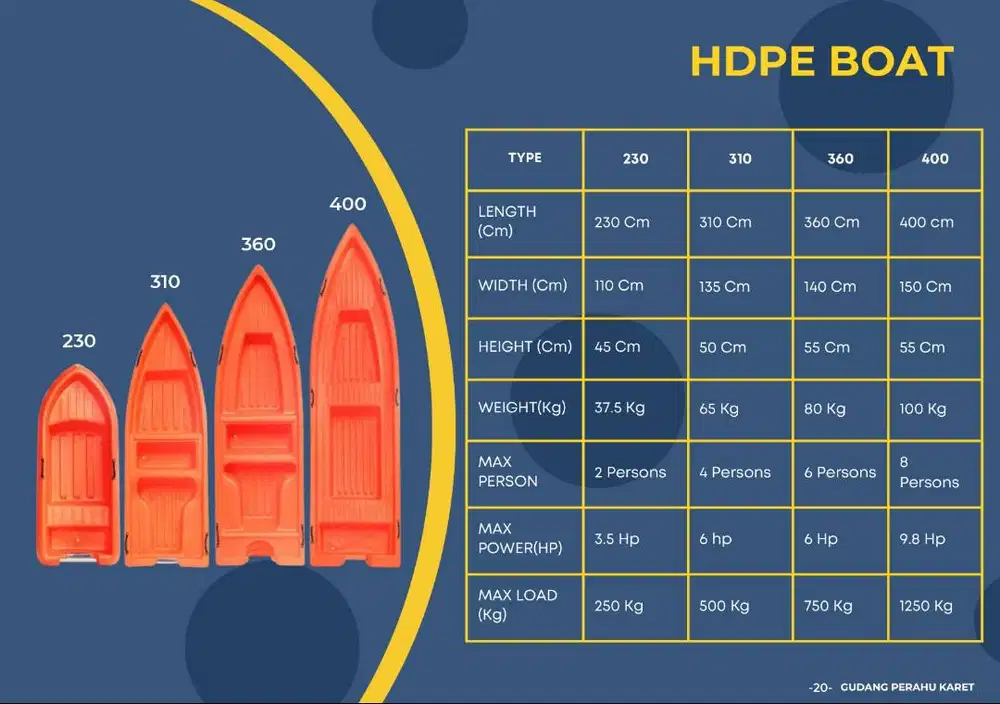 HDPE BOAT

230

310

360

400

| TYPE | 230 | 310 | 360 | 400 |
|---|---|---|---|---|
| LENGTH (Cm) | 230 Cm | 310 Cm | 360 Cm | 400 cm |
| WIDTH (Cm) | 110 Cm | 135 Cm | 140 Cm | 150 Cm |
| HEIGHT (Cm) | 45 Cm | 50 Cm | 55 Cm | 55 Cm |
| WEIGHT(Kg) | 37.5 Kg | 65 Kg | 80 Kg | 100 Kg |
| MAX PERSON | 2 Persons | 4 Persons | 6 Persons | 8 Persons |
| MAX POWER(HP) | 3.5 Hp | 6 hp | 6 Hp | 9.8 Hp |
| MAX LOAD (Kg) | 250 Kg | 500 Kg | 750 Kg | 1250 Kg |

-20- GUDANG PERAHU KARET